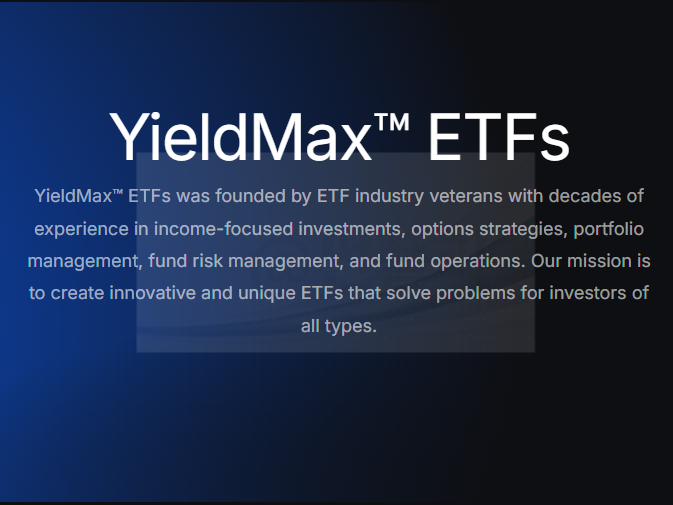 YieldMax™ ETFs

YieldMax™ ETFs was founded by ETF industry veterans with decades of experience in income-focused investments, options strategies, portfolio management, fund risk management, and fund operations. Our mission is to create innovative and unique ETFs that solve problems for investors of all types.